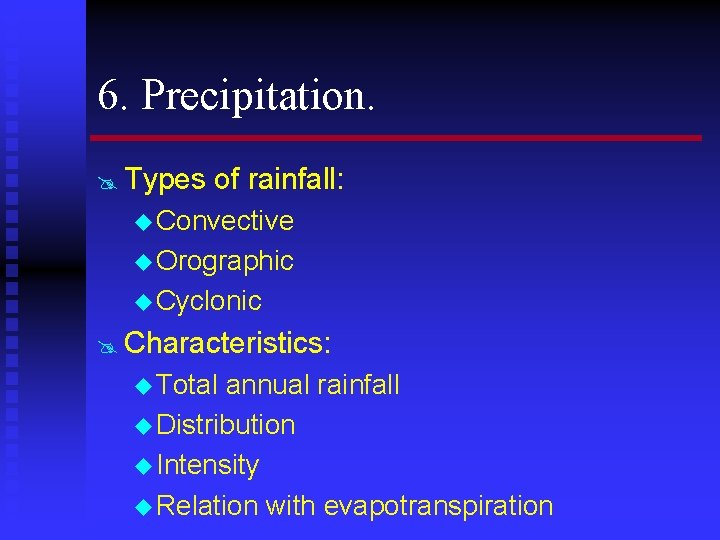 6. Precipitation.

Types of rainfall:
Convective
Orographic
Cyclonic

Characteristics:
Total annual rainfall
Distribution
Intensity
Relation with evapotranspiration